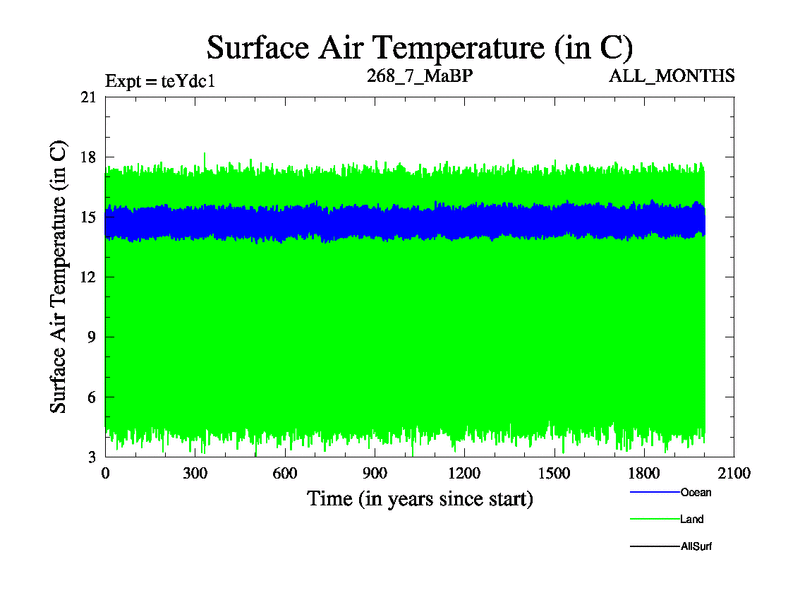 Surface Air Temperature (in C)

Expt = teYdc1

268_7_MaBP

ALL_MONTHS

Surface Air Temperature (in C)

21
18
15
12
9
6
3

0 300 600 900 1200 1500 1800 2100

Time (in years since start)

Ocean
Land
AllSurf